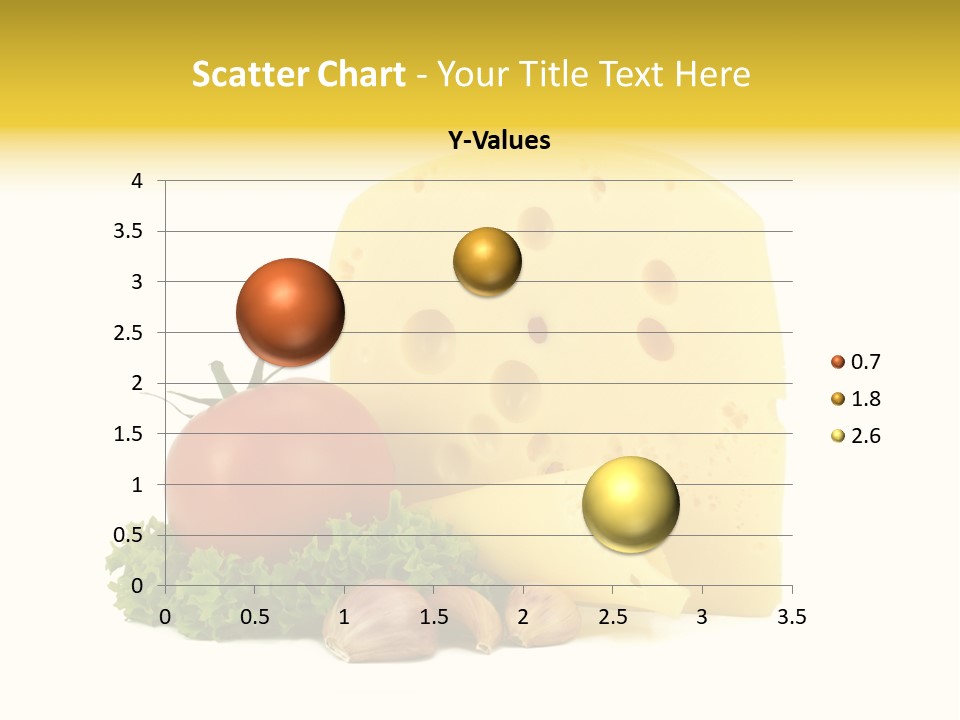 Scatter Chart - Your Title Text Here

Y-Values

4
3.5
3
2.5
2
1.5
1
0.5
0

0 0.5 1 1.5 2 2.5 3 3.5

0.7
1.8
2.6